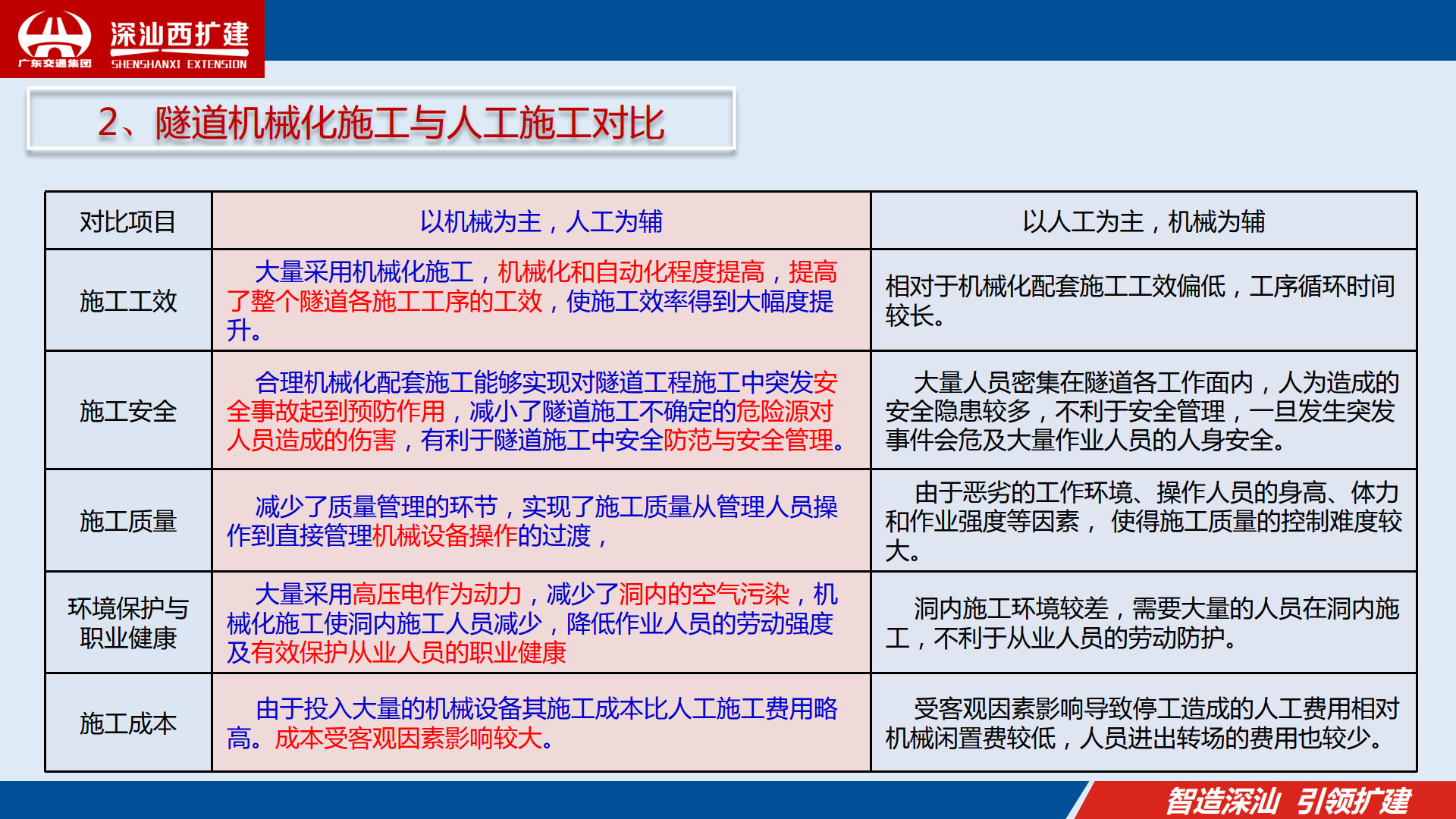 广东交通集团 深汕西扩建 SHENSHANXI EXTENSION

2、隧道机械化施工与人工施工对比

| 对比项目 | 以机械为主，人工为辅 | 以人工为主，机械为辅 |
|---|---|---|
| 施工工效 | 大量采用机械化施工，机械化和自动化程度提高，提高了整个隧道各施工工序的工效，使施工效率得到大幅度提升。 | 相对于机械化配套施工工效偏低，工序循环时间较长。 |
| 施工安全 | 合理机械化配套施工能够实现对隧道工程施工中突发安全事故起到预防作用，减小了隧道施工不确定的危险源对人员造成的伤害，有利于隧道施工中安全防范与安全管理。 | 大量人员密集在隧道各工作面内，人为造成的安全隐患较多，不利于安全管理，一旦发生突发事件会危及大量作业人员的人身安全。 |
| 施工质量 | 减少了质量管理的环节，实现了施工质量从管理人员操作到直接管理机械设备操作的过渡， | 由于恶劣的工作环境、操作人员的身高、体力和作业强度等因素， 使得施工质量的控制难度较大。 |
| 环境保护与职业健康 | 大量采用高压电作为动力，减少了洞内的空气污染，机械化施工使洞内施工人员减少，降低作业人员的劳动强度及有效保护从业人员的职业健康 | 洞内施工环境较差，需要大量的人员在洞内施工，不利于从业人员的劳动防护。 |
| 施工成本 | 由于投入大量的机械设备其施工成本比人工施工费用略高。成本受客观因素影响较大。 | 受客观因素影响导致停工造成的人工费用相对机械闲置费较低，人员进出转场的费用也较少。 |

智造深汕 引领扩建